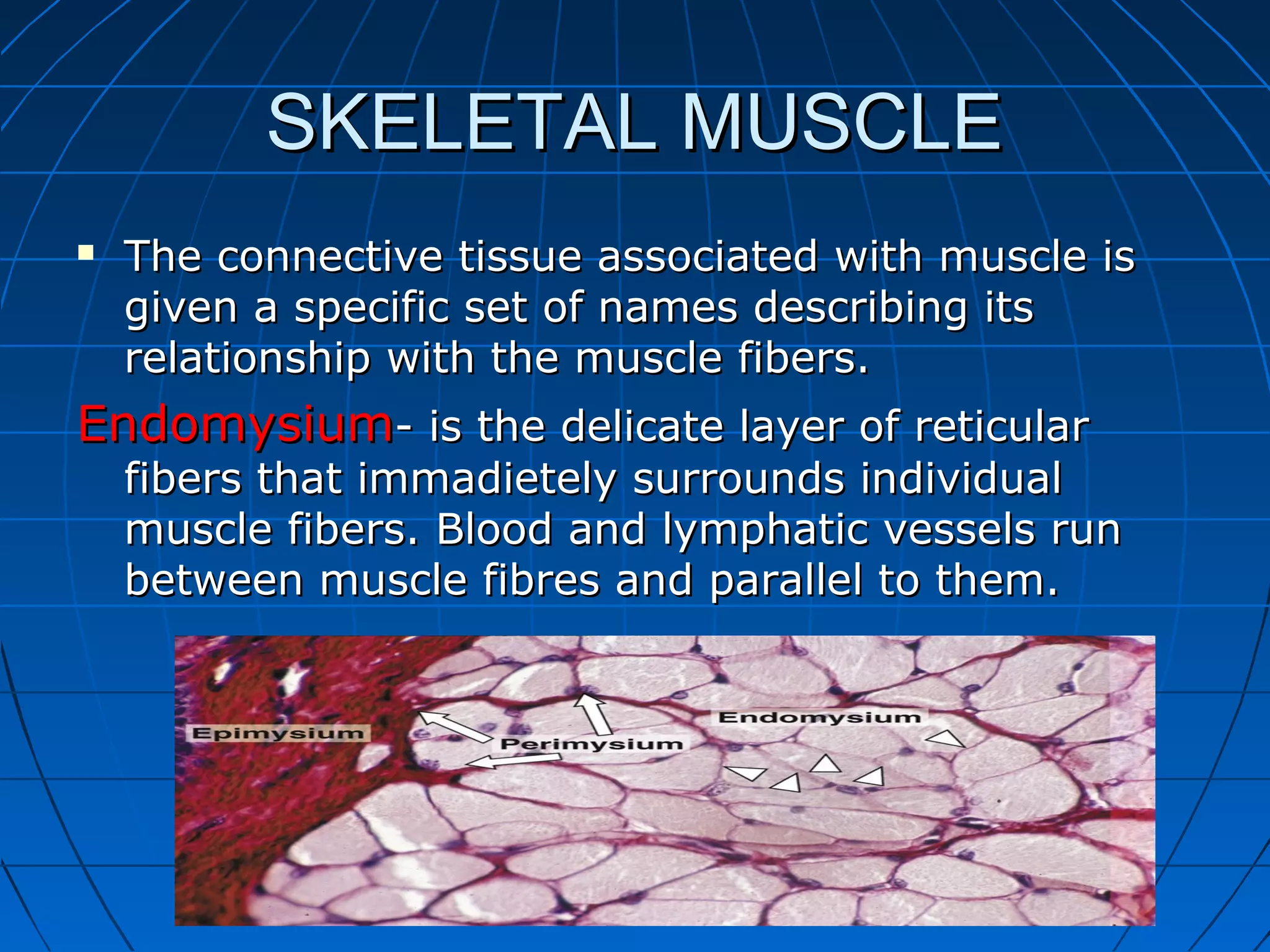 SKELETAL MUSCLE

▪ The connective tissue associated with muscle is given a specific set of names describing its relationship with the muscle fibers.

Endomysium- is the delicate layer of reticular fibers that immadietely surrounds individual muscle fibers. Blood and lymphatic vessels run between muscle fibres and parallel to them.

Epimysium

Perimysium

Endomysium